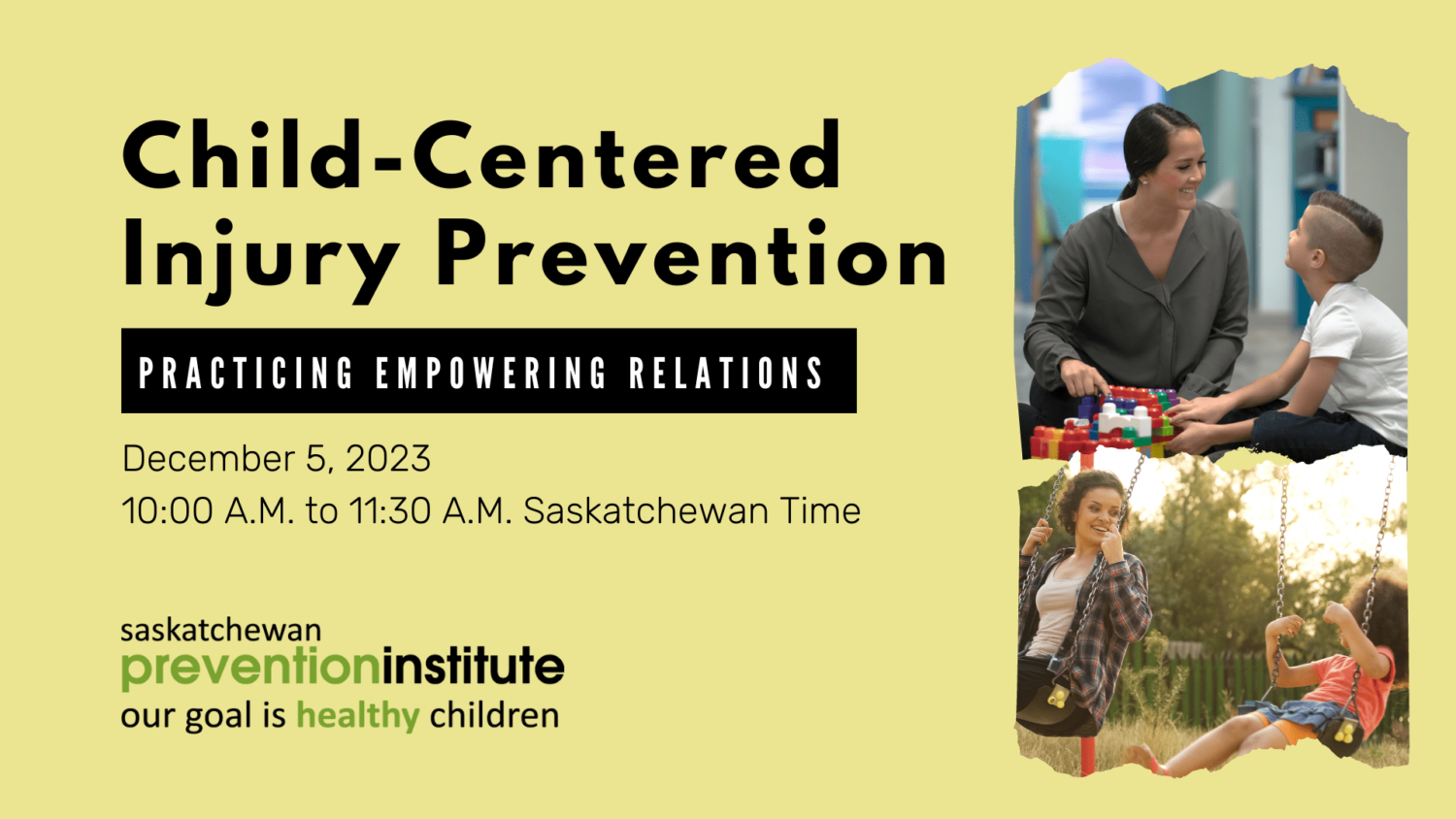 Child-Centered Injury Prevention

PRACTICING EMPOWERING RELATIONS

December 5, 2023
10:00 A.M. to 11:30 A.M. Saskatchewan Time

saskatchewan
preventioninstitute
our goal is healthy children